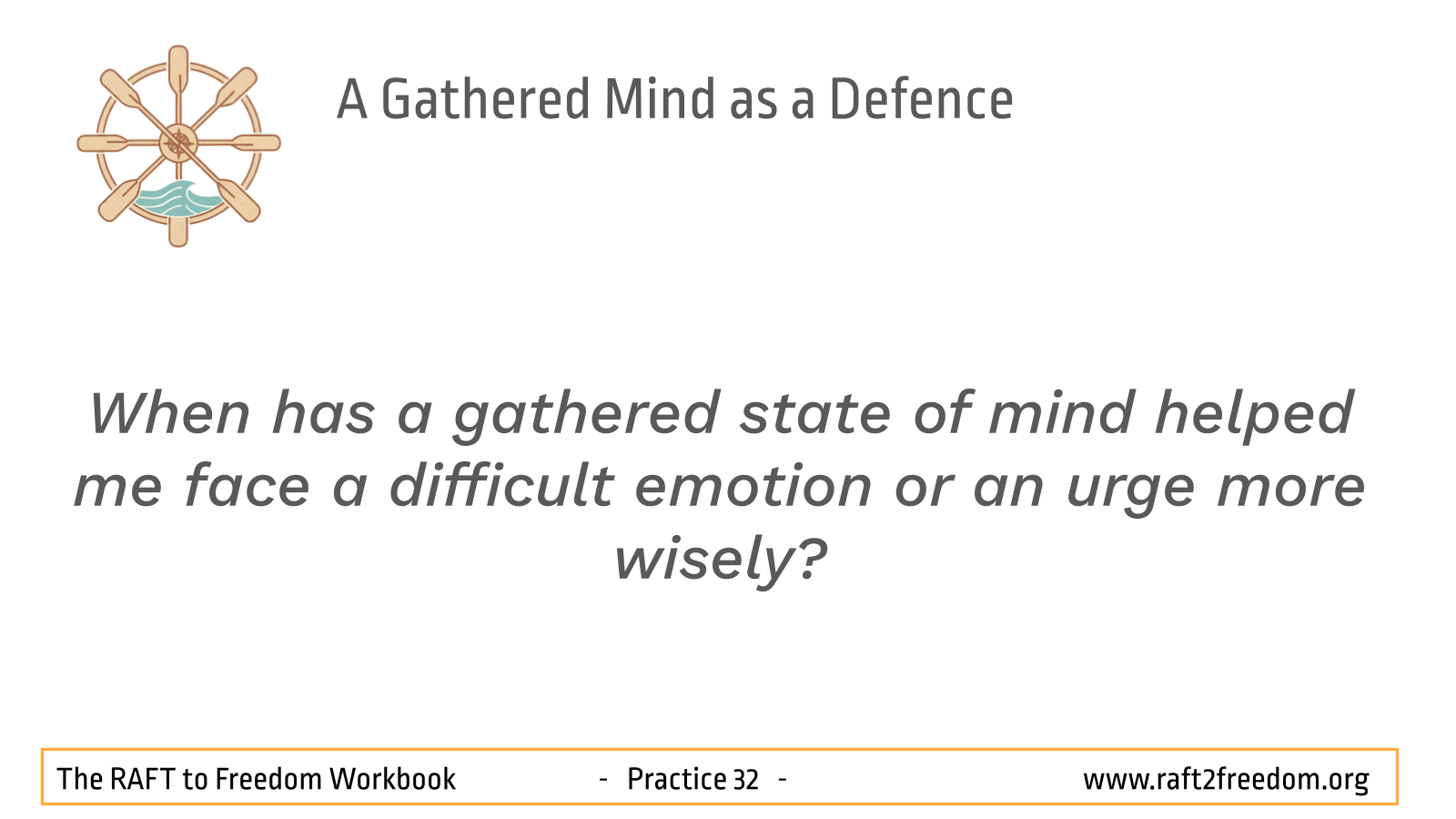 A Gathered Mind as a Defence

When has a gathered state of mind helped me face a difficult emotion or an urge more wisely?

The RAFT to Freedom Workbook - Practice 32 - www.raft2freedom.org